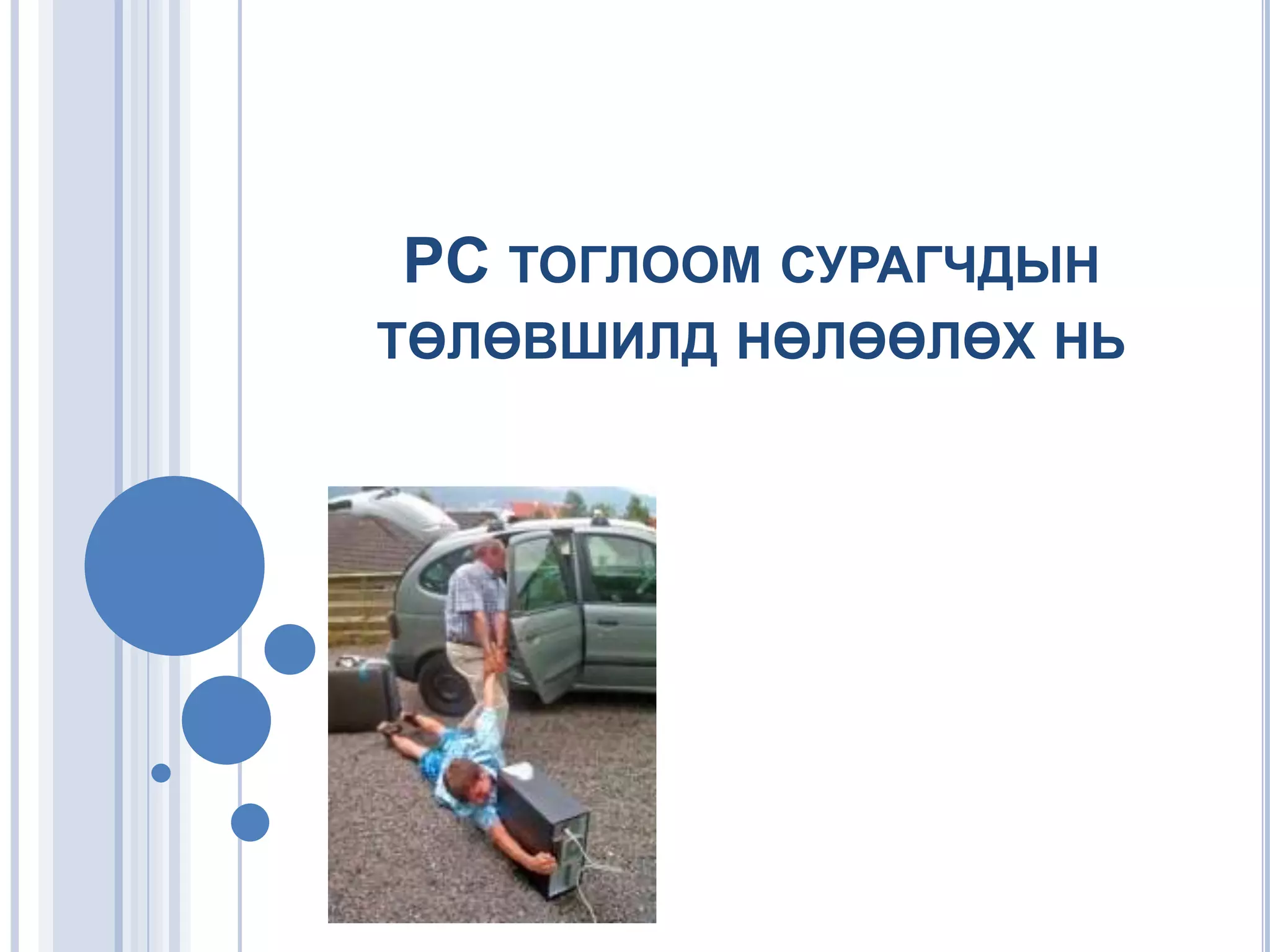 PC ТОГЛООМ СУРАГЧДЫН ТӨЛӨВШИЛД НӨЛӨӨЛӨХ НЬ